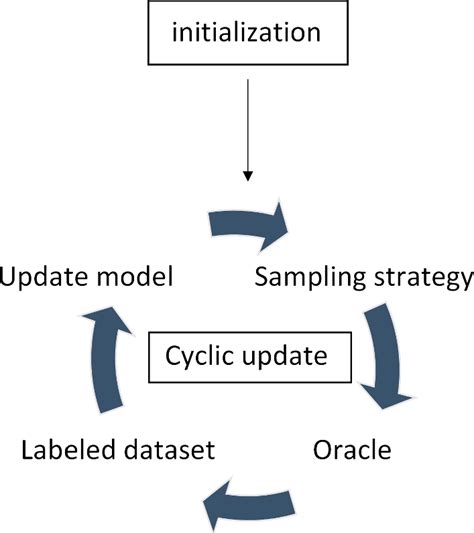 initialization

Update model

Sampling strategy

Cyclic update

Labeled dataset

Oracle